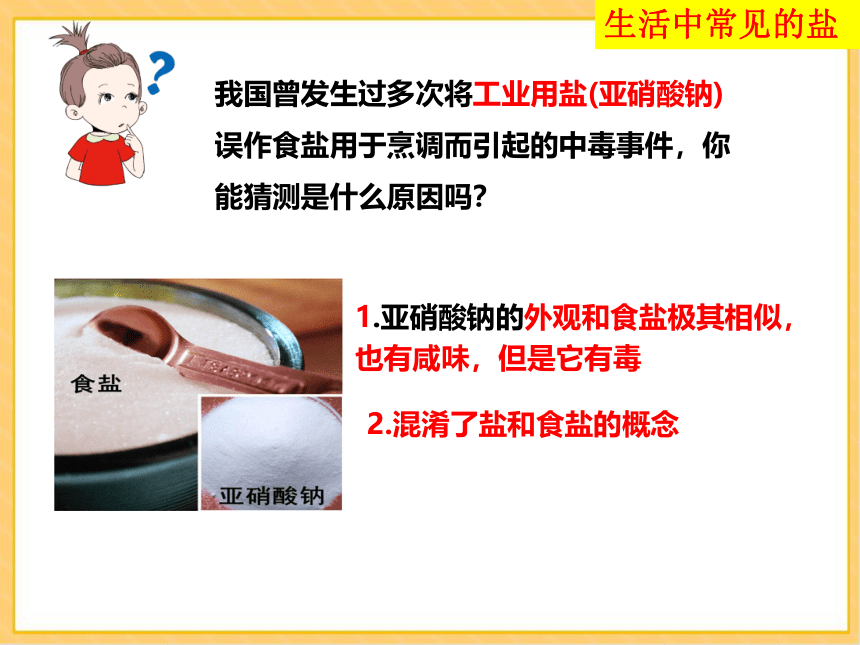 生活中常见的盐

我国曾发生过多次将工业用盐(亚硝酸钠)误作食盐用于烹调而引起的中毒事件，你能猜测是什么原因吗?

食盐

亚硝酸钠

1.亚硝酸钠的外观和食盐极其相似，也有咸味，但是它有毒

2.混淆了盐和食盐的概念